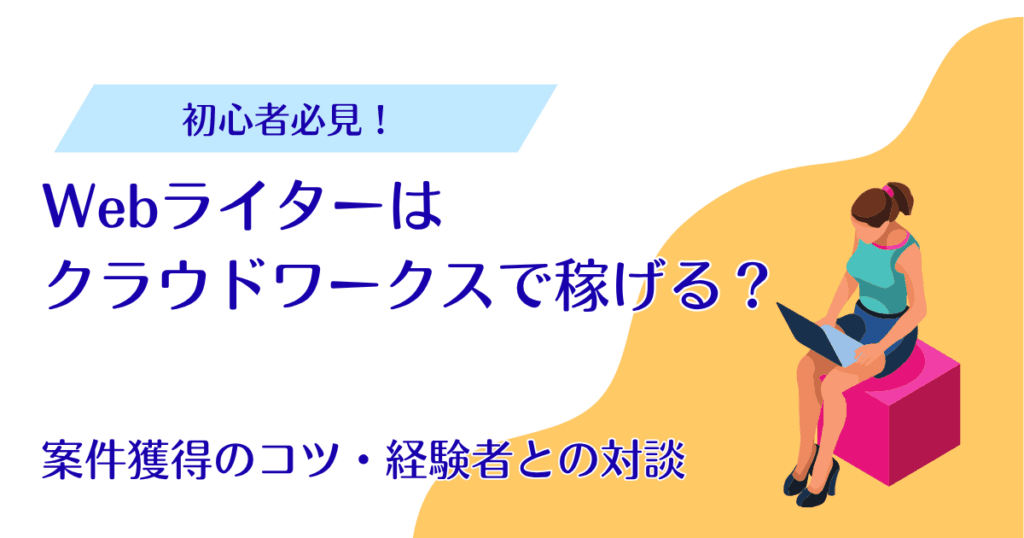 初心者必見！

Webライターは
クラウドワークスで稼げる？

案件獲得のコツ・経験者との対談